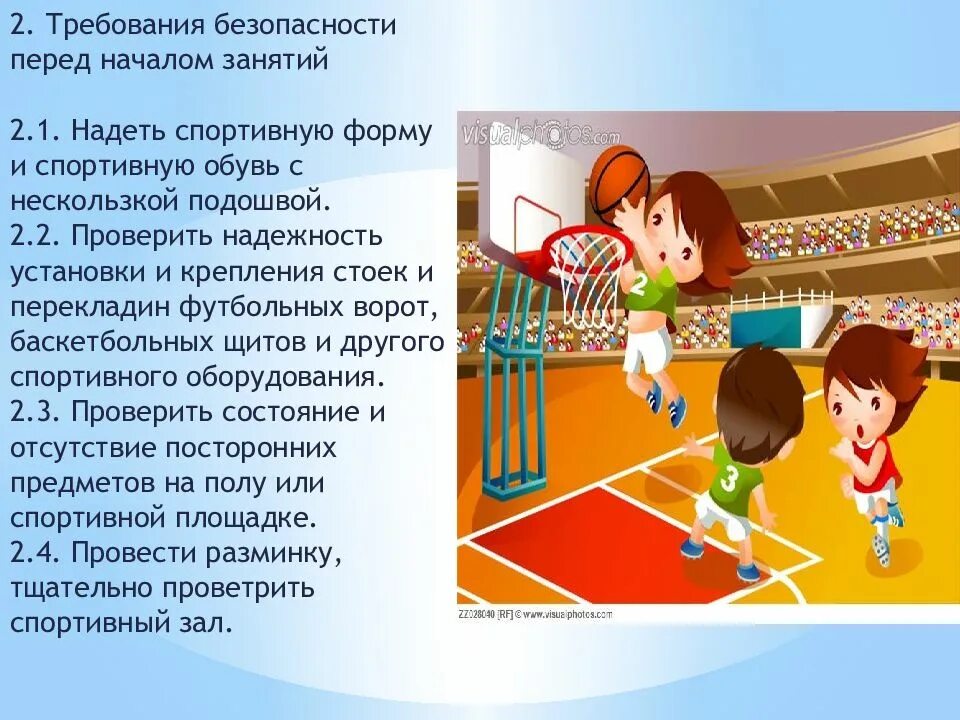 2. Требования безопасности перед началом занятий

2.1. Надеть спортивную форму и спортивную обувь с нескользкой подошвой.
2.2. Проверить надежность установки и крепления стоек и перекладин футбольных ворот, баскетбольных щитов и другого спортивного оборудования.
2.3. Проверить состояние и отсутствие посторонних предметов на полу или спортивной площадке.
2.4. Провести разминку, тщательно проветрить спортивный зал.

visualphotos.com

2

3

ZZ028040 [RF] © www.visualphotos.com